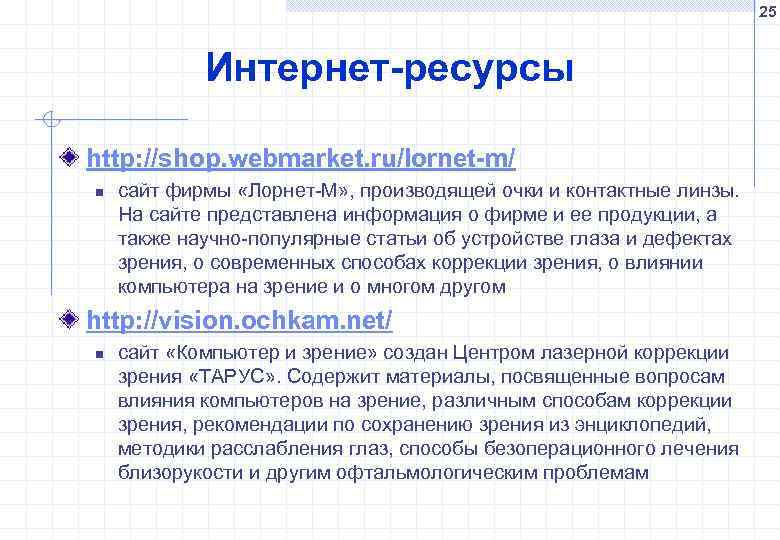 25

Интернет-ресурсы

http://shop.webmarket.ru/lornet-m/

сайт фирмы «Лорнет-М», производящей очки и контактные линзы. На сайте представлена информация о фирме и ее продукции, а также научно-популярные статьи об устройстве глаза и дефектах зрения, о современных способах коррекции зрения, о влиянии компьютера на зрение и о многом другом

http://vision.ochkam.net/

сайт «Компьютер и зрение» создан Центром лазерной коррекции зрения «ТАРУС». Содержит материалы, посвященные вопросам влияния компьютеров на зрение, различным способам коррекции зрения, рекомендации по сохранению зрения из энциклопедий, методики расслабления глаз, способы безоперационного лечения близорукости и другим офтальмологическим проблемам